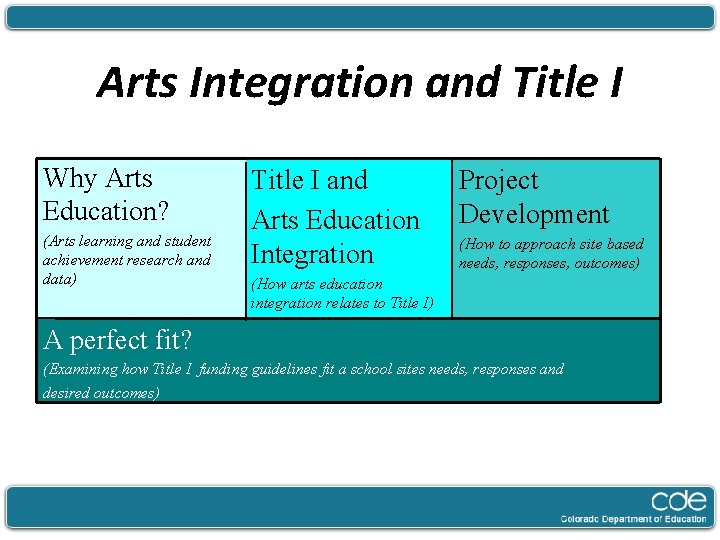 Arts Integration and Title I

Why Arts Education?
(Arts learning and student achievement research and data)

Title I and Arts Education Integration
(How arts education integration relates to Title I)

Project Development
(How to approach site based needs, responses, outcomes)

A perfect fit?
(Examining how Title I funding guidelines fit a school sites needs, responses and desired outcomes)

cde
Colorado Department of Education